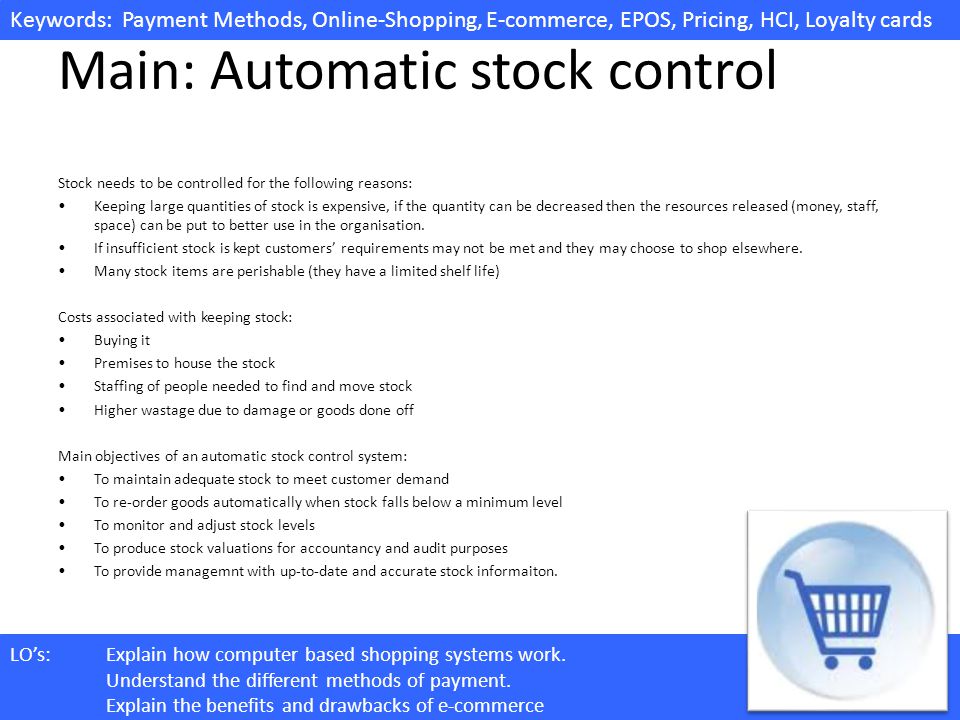 Keywords: Payment Methods, Online-Shopping, E-commerce, EPOS, Pricing, HCI, Loyalty cards

Main: Automatic stock control

Stock needs to be controlled for the following reasons:
• Keeping large quantities of stock is expensive, if the quantity can be decreased then the resources released (money, staff, space) can be put to better use in the organisation.
• If insufficient stock is kept customers' requirements may not be met and they may choose to shop elsewhere.
• Many stock items are perishable (they have a limited shelf life)

Costs associated with keeping stock:
• Buying it
• Premises to house the stock
• Staffing of people needed to find and move stock
• Higher wastage due to damage or goods done off

Main objectives of an automatic stock control system:
• To maintain adequate stock to meet customer demand
• To re-order goods automatically when stock falls below a minimum level
• To monitor and adjust stock levels
• To produce stock valuations for accountancy and audit purposes
• To provide managemnt with up-to-date and accurate stock informaiton.

LO's: Explain how computer based shopping systems work.
Understand the different methods of payment.
Explain the benefits and drawbacks of e-commerce